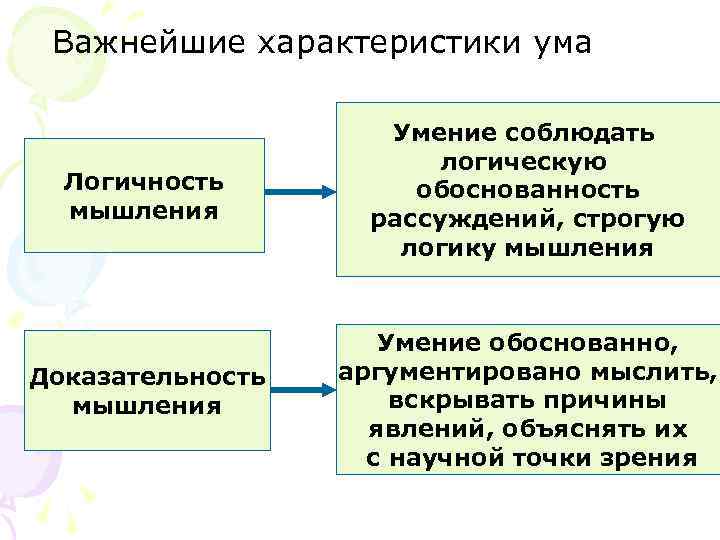 Важнейшие характеристики ума

Логичность мышления

Умение соблюдать логическую обоснованность рассуждений, строгую логику мышления

Доказательность мышления

Умение обоснованно, аргументировано мыслить, вскрывать причины явлений, объяснять их с научной точки зрения